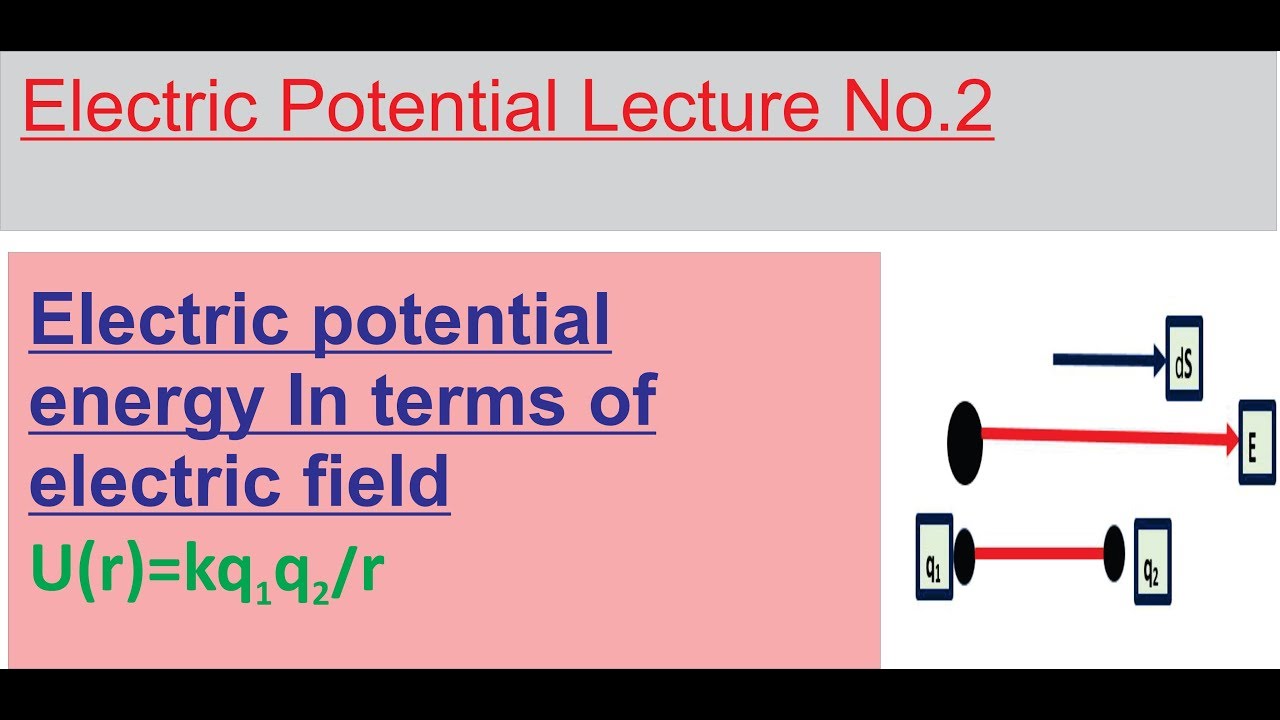 Electric Potential Lecture No.2

Electric potential energy In terms of electric field

$U(r)=kq_1q_2/r$

dS

E

$q_1$

$q_2$